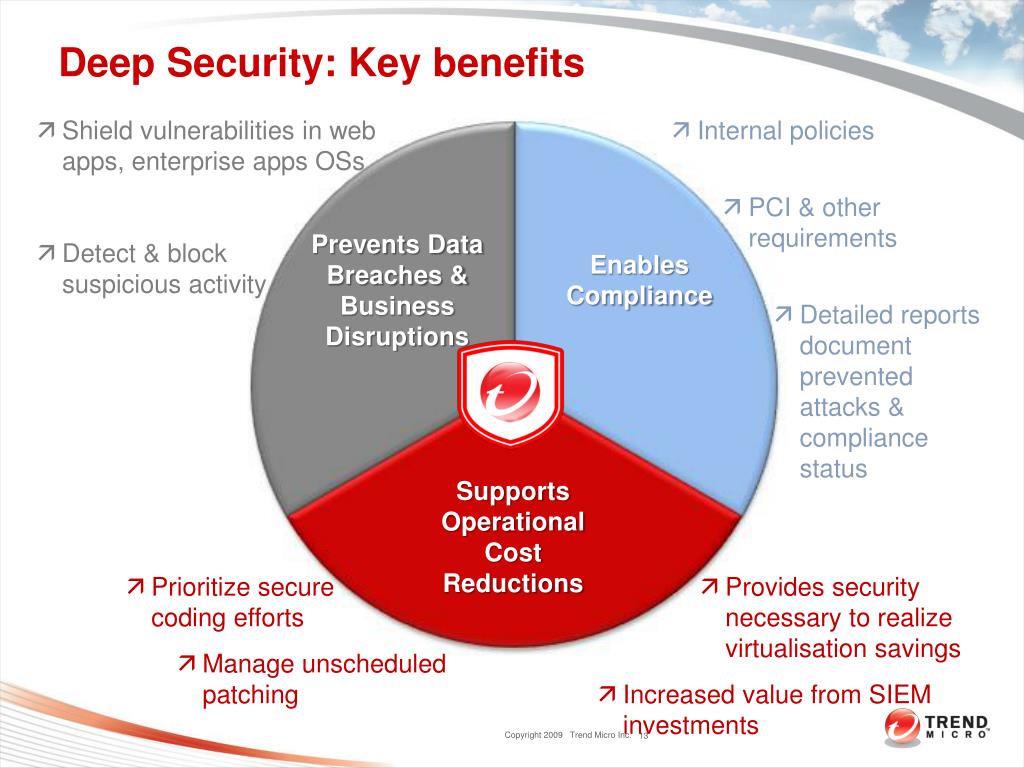 Deep Security: Key benefits

Shield vulnerabilities in web apps, enterprise apps OSs

Detect & block suspicious activity

Prevents Data Breaches & Business Disruptions

Enables Compliance

Internal policies

PCI & other requirements

Detailed reports document prevented attacks & compliance status

Supports Operational Cost Reductions

Prioritize secure coding efforts

Manage unscheduled patching

Provides security necessary to realize virtualisation savings

Increased value from SIEM investments

Copyright 2009 Trend Micro Inc. 13

TREND MICRO